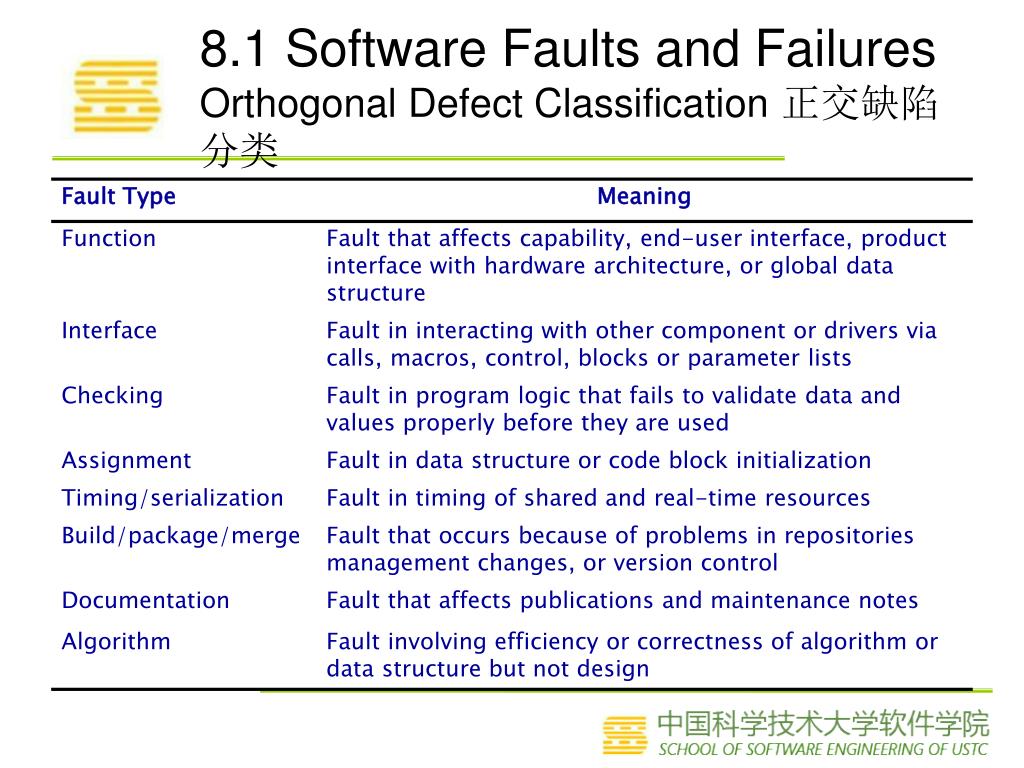 8.1 Software Faults and Failures
Orthogonal Defect Classification 正交缺陷分类

| Fault Type | Meaning |
|---|---|
| Function | Fault that affects capability, end-user interface, product interface with hardware architecture, or global data structure |
| Interface | Fault in interacting with other component or drivers via calls, macros, control, blocks or parameter lists |
| Checking | Fault in program logic that fails to validate data and values properly before they are used |
| Assignment | Fault in data structure or code block initialization |
| Timing/serialization | Fault in timing of shared and real-time resources |
| Build/package/merge | Fault that occurs because of problems in repositories management changes, or version control |
| Documentation | Fault that affects publications and maintenance notes |
| Algorithm | Fault involving efficiency or correctness of algorithm or data structure but not design |

中国科学技术大学软件学院
SCHOOL OF SOFTWARE ENGINEERING OF USTC